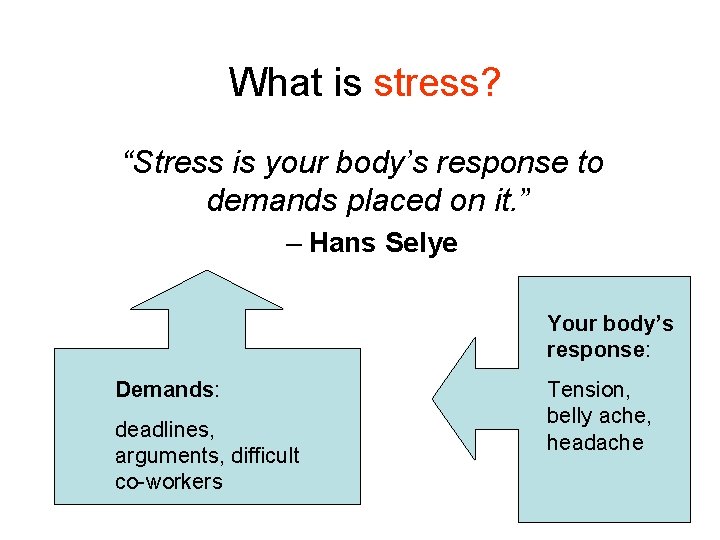 What is stress?

“Stress is your body’s response to demands placed on it.”

– Hans Selye

Demands:

deadlines, arguments, difficult co-workers

Your body’s response:

Tension, belly ache, headache